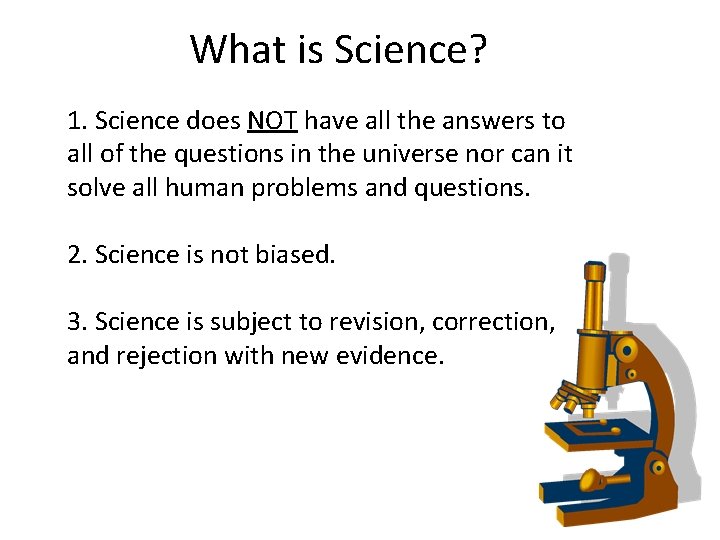 What is Science?

1. Science does NOT have all the answers to all of the questions in the universe nor can it solve all human problems and questions.

2. Science is not biased.

3. Science is subject to revision, correction, and rejection with new evidence.